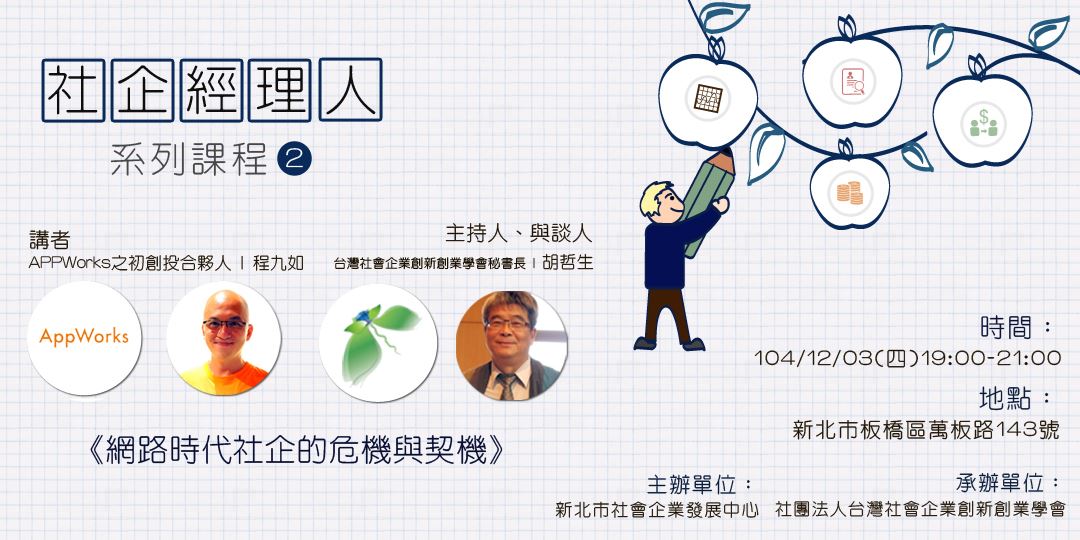 社企經理人
系列課程 2

講者
APPWorks之初創投合夥人 | 程九如

主持人、與談人
台灣社會企業創新創業學會秘書長 | 胡哲生

AppWorks

《網路時代社企的危機與契機》

時間：
104/12/03(四)19:00-21:00

地點：
新北市板橋區萬板路143號

主辦單位：
新北市社會企業發展中心

承辦單位：
社團法人台灣社會企業創新創業學會